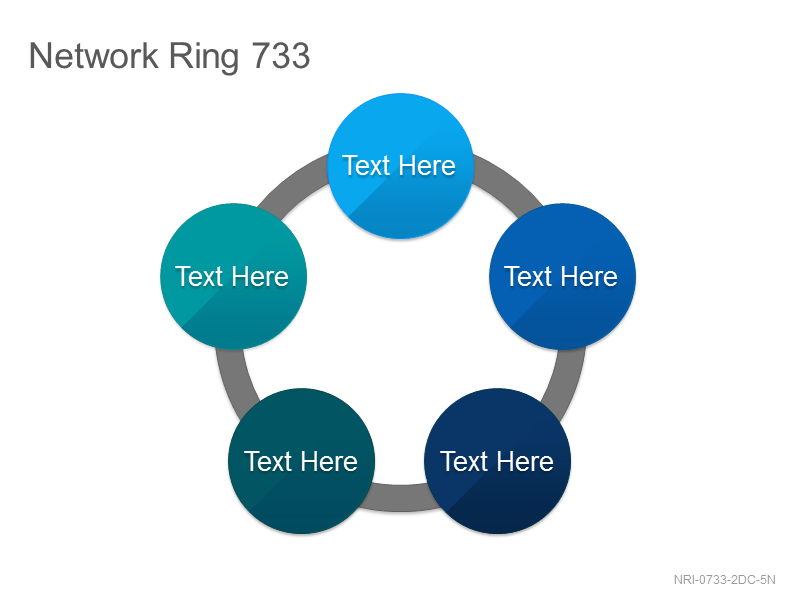 Network Ring 733

Text Here

Text Here

Text Here

Text Here

Text Here

NRI-0733-2DC-5N